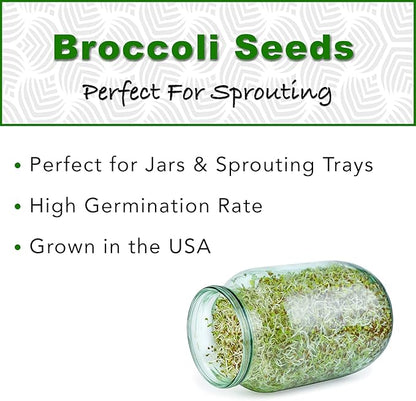 Broccoli Seeds

Perfect For Sprouting

• Perfect for Jars & Sprouting Trays

• High Germination Rate

• Grown in the USA